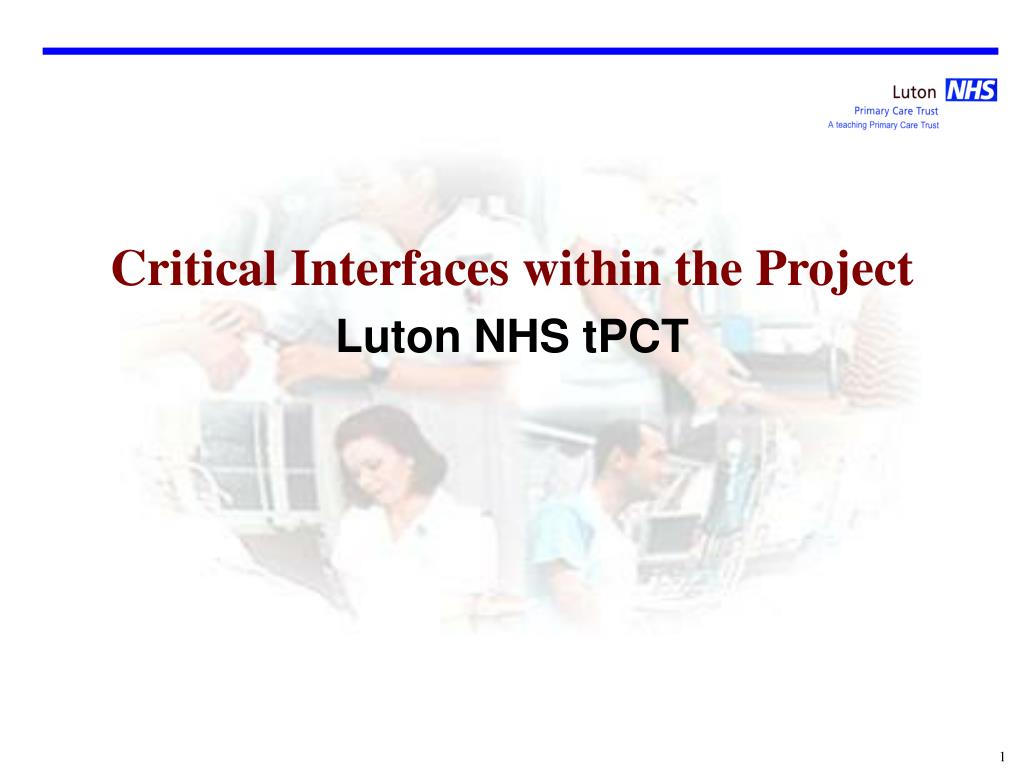 Luton NHS
Primary Care Trust
A teaching Primary Care Trust

Critical Interfaces within the Project
Luton NHS tPCT

1